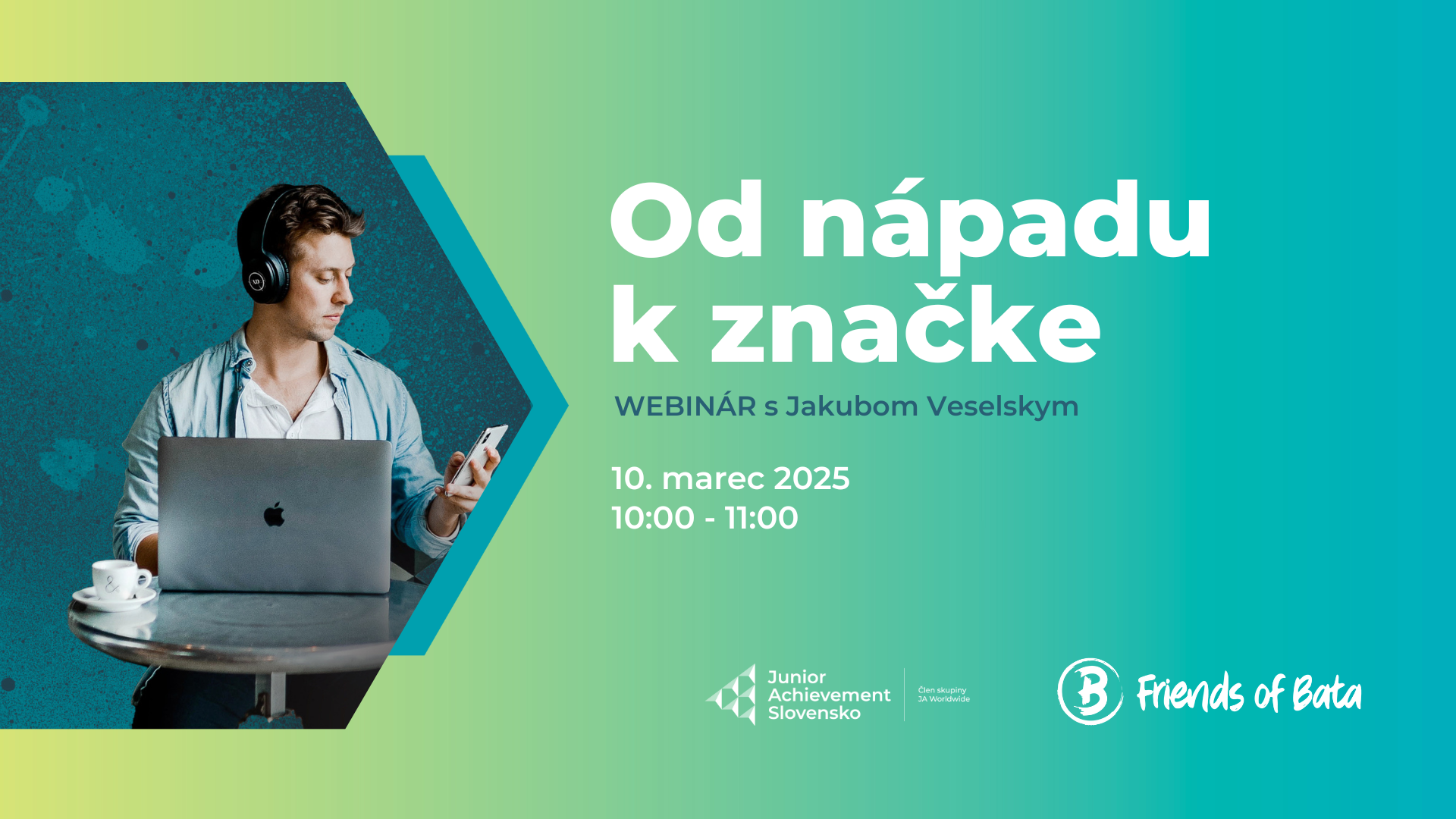 Od nápadu k značke

WEBINÁR s Jakubom Veselskym

10. marec 2025
10:00 - 11:00

Junior Achievement Slovensko

Člen skupiny JA Worldwide

B Friends of Bata